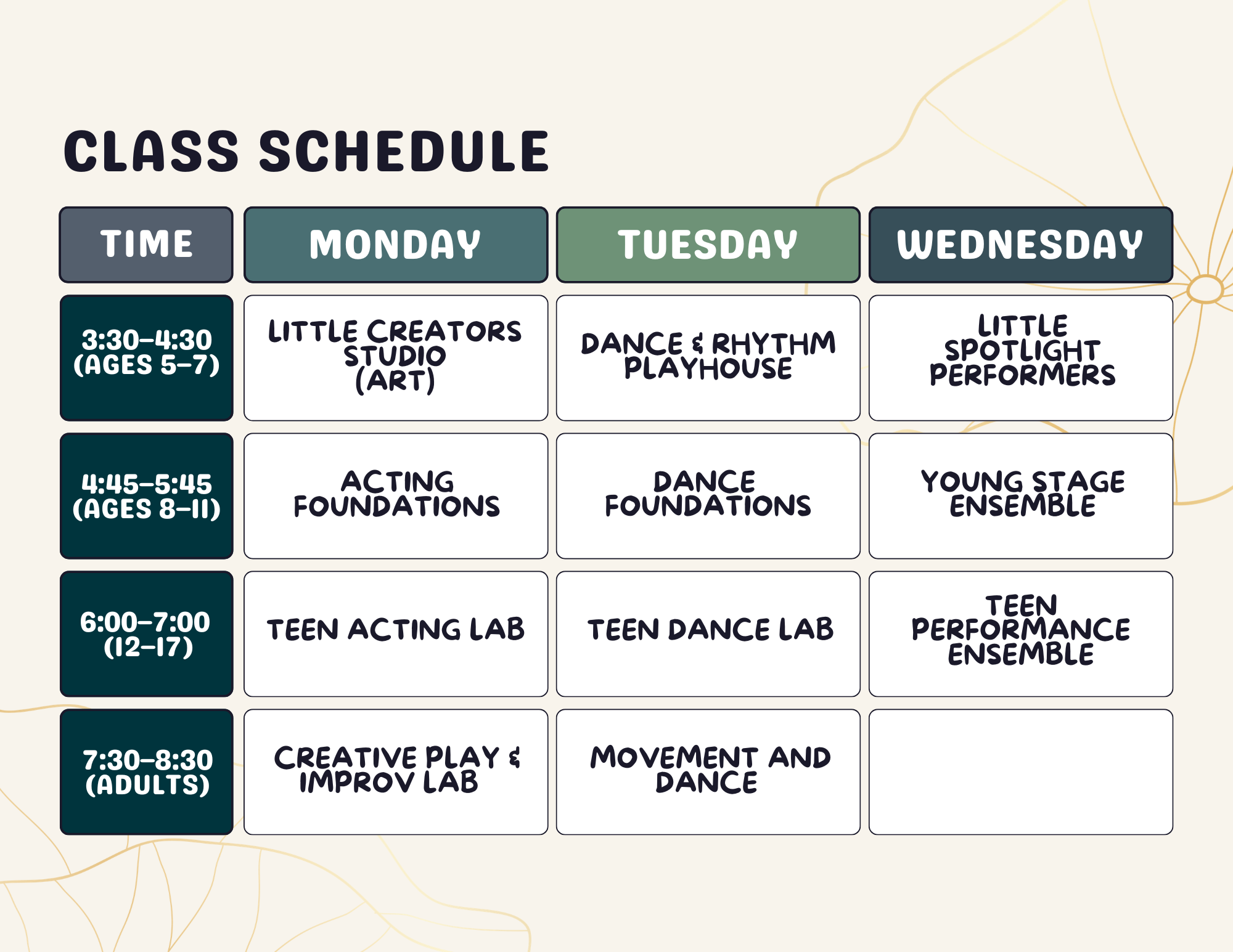 CLASS SCHEDULE

| TIME | MONDAY | TUESDAY | WEDNESDAY |
|---|---|---|---|
| 3:30–4:30 (AGES 5–7) | LITTLE CREATORS STUDIO (ART) | DANCE & RHYTHM PLAYHOUSE | LITTLE SPOTLIGHT PERFORMERS |
| 4:45–5:45 (AGES 8–11) | ACTING FOUNDATIONS | DANCE FOUNDATIONS | YOUNG STAGE ENSEMBLE |
| 6:00–7:00 (12–17) | TEEN ACTING LAB | TEEN DANCE LAB | TEEN PERFORMANCE ENSEMBLE |
| 7:30–8:30 (ADULTS) | CREATIVE PLAY & IMPROV LAB | MOVEMENT AND DANCE | |